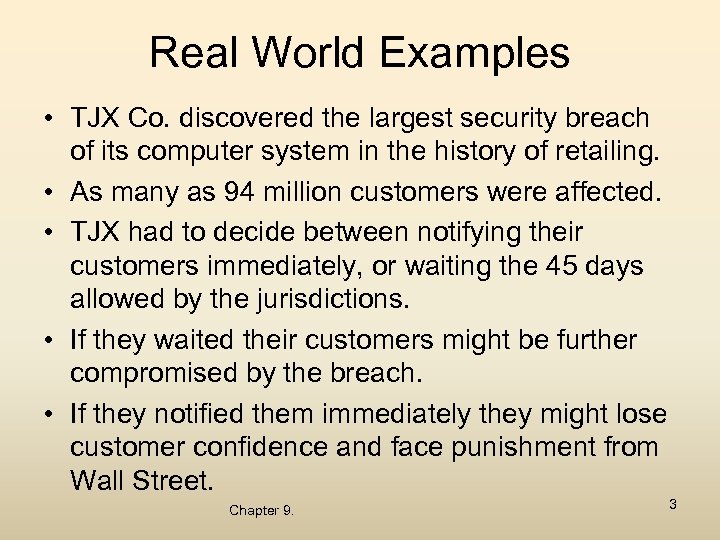 Real World Examples

• TJX Co. discovered the largest security breach of its computer system in the history of retailing.
• As many as 94 million customers were affected.
• TJX had to decide between notifying their customers immediately, or waiting the 45 days allowed by the jurisdictions.
• If they waited their customers might be further compromised by the breach.
• If they notified them immediately they might lose customer confidence and face punishment from Wall Street.

Chapter 9.

3